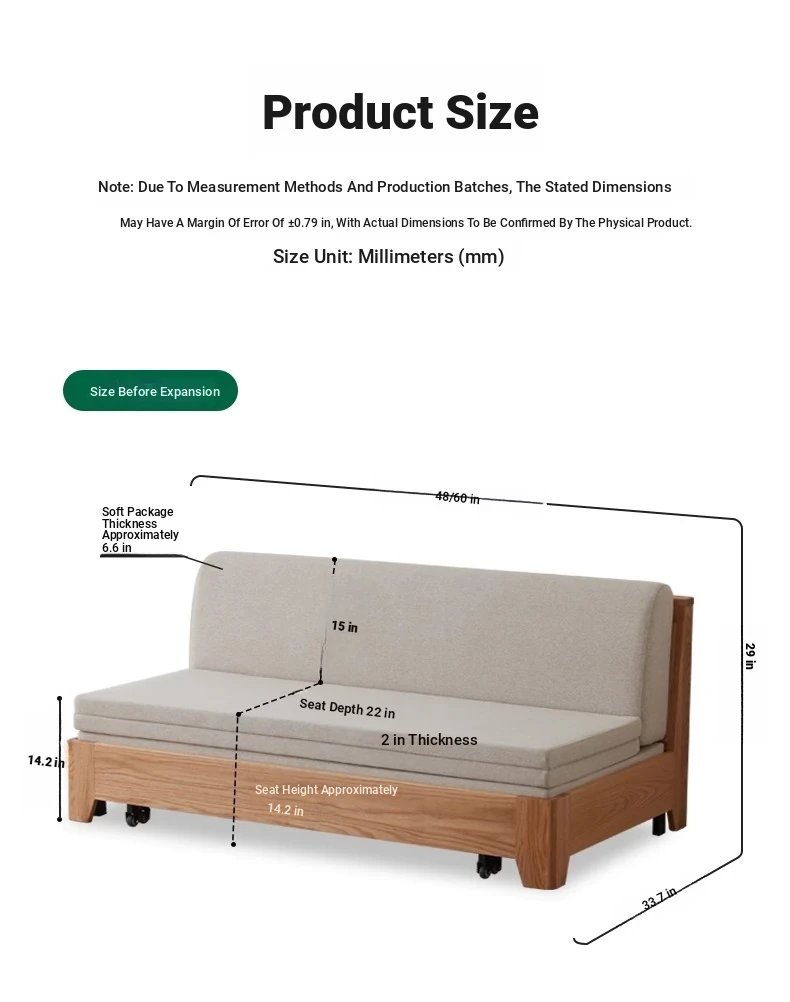 Product Size

Note: Due To Measurement Methods And Production Batches, The Stated Dimensions May Have A Margin Of Error Of ±0.79 in, With Actual Dimensions To Be Confirmed By The Physical Product.

Size Unit: Millimeters (mm)

Size Before Expansion

48/60 in

Soft Package Thickness Approximately 6.6 in

15 in

29 in

Seat Depth 22 in

2 in Thickness

14.2 in

Seat Height Approximately 14.2 in

33.7 in